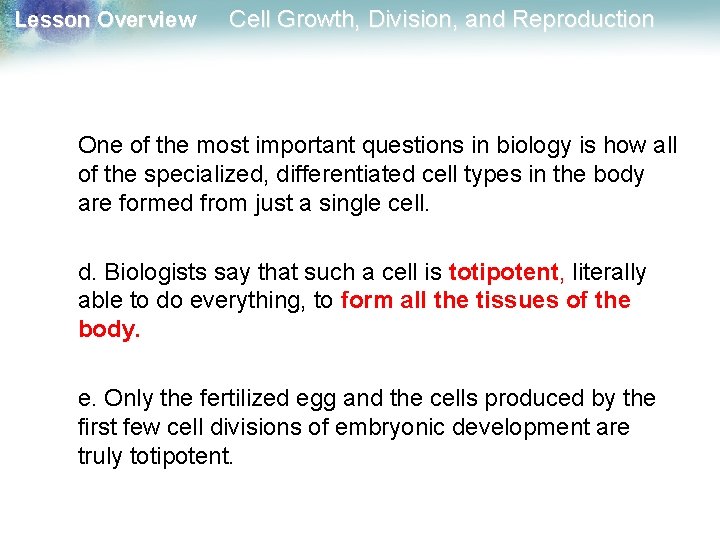 Lesson Overview Cell Growth, Division, and Reproduction

One of the most important questions in biology is how all of the specialized, differentiated cell types in the body are formed from just a single cell.

d. Biologists say that such a cell is totipotent, literally able to do everything, to form all the tissues of the body.

e. Only the fertilized egg and the cells produced by the first few cell divisions of embryonic development are truly totipotent.